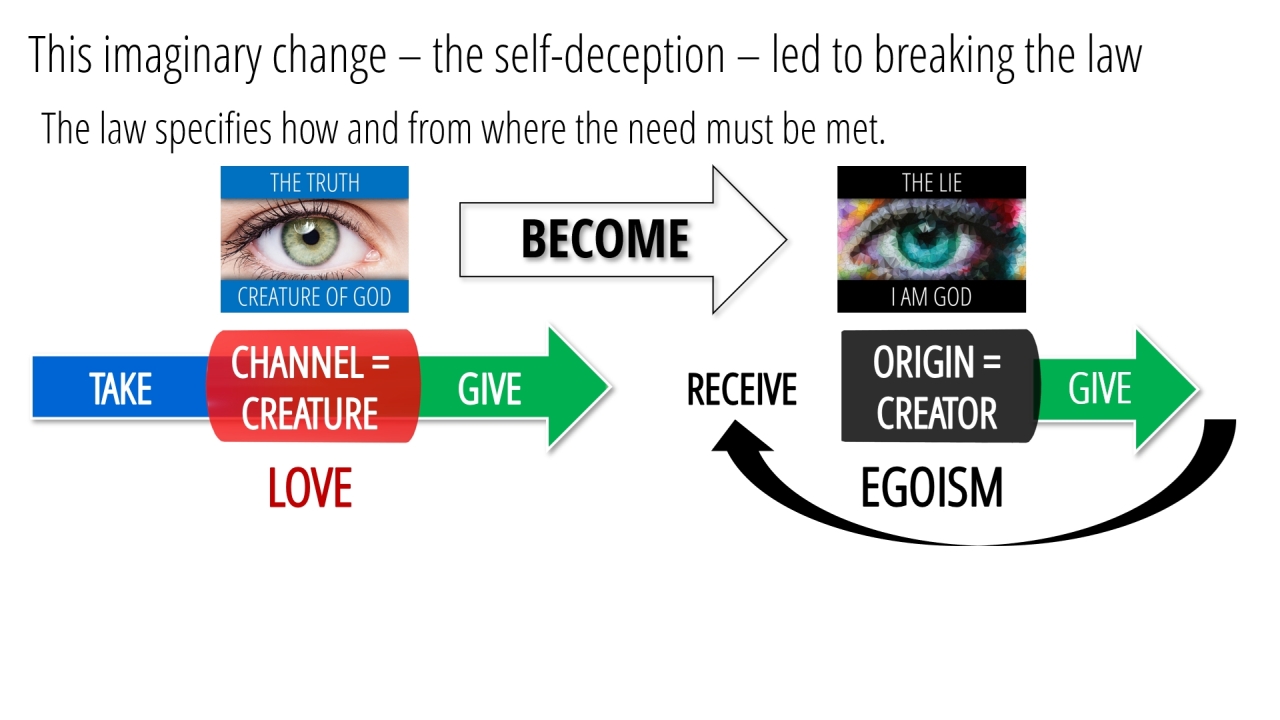 This imaginary change – the self-deception – led to breaking the law

The law specifies how and from where the need must be met.

THE TRUTH

CREATURE OF GOD

BECOME

THE LIE

I AM GOD

TAKE

CHANNEL = CREATURE

GIVE

LOVE

RECEIVE

ORIGIN = CREATOR

GIVE

EGOISM